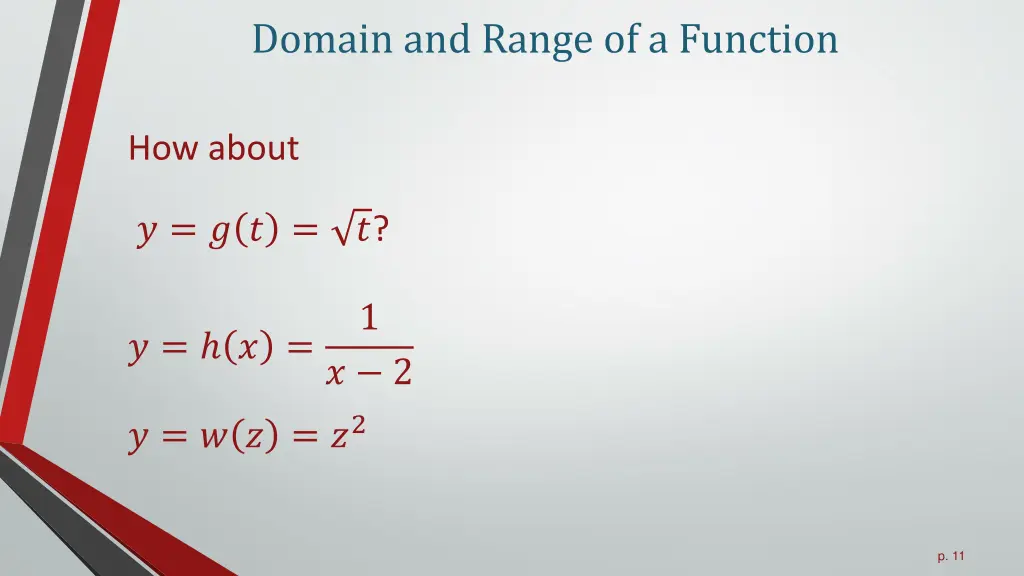 Domain and Range of a Function

How about

$y = g(t) = \sqrt{t}$?

$y = h(x) = \frac{1}{x-2}$

$y = w(z) = z^2$

p. 11